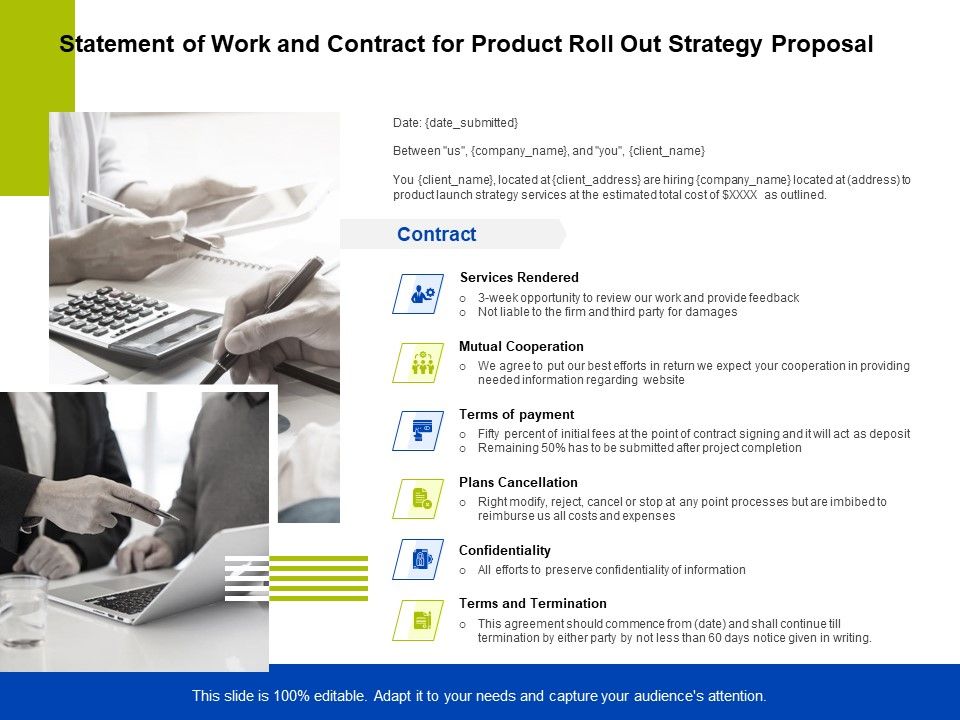 Statement of Work and Contract for Product Roll Out Strategy Proposal

Date: {date_submitted}

Between "us", {company_name}, and "you", {client_name}

You {client_name}, located at {client_address} are hiring {company_name} located at (address) to product launch strategy services at the estimated total cost of $XXXX as outlined.

Contract

Services Rendered
o 3-week opportunity to review our work and provide feedback
o Not liable to the firm and third party for damages

Mutual Cooperation
o We agree to put our best efforts in return we expect your cooperation in providing needed information regarding website

Terms of payment
o Fifty percent of initial fees at the point of contract signing and it will act as deposit
o Remaining 50% has to be submitted after project completion

Plans Cancellation
o Right modify, reject, cancel or stop at any point processes but are imbibed to reimburse us all costs and expenses

Confidentiality
o All efforts to preserve confidentiality of information

Terms and Termination
o This agreement should commence from (date) and shall continue till termination by either party by not less than 60 days notice given in writing.

This slide is 100% editable. Adapt it to your needs and capture your audience's attention.